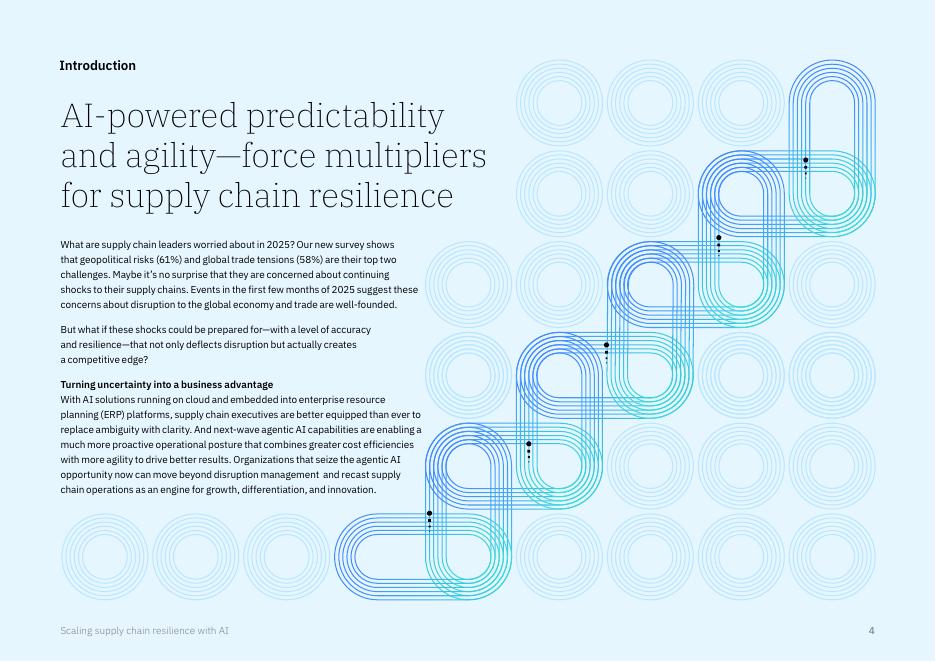 Introduction

AI-powered predictability and agility—force multipliers for supply chain resilience

What are supply chain leaders worried about in 2025? Our new survey shows that geopolitical risks (61%) and global trade tensions (58%) are their top two challenges. Maybe it's no surprise that they are concerned about continuing shocks to their supply chains. Events in the first few months of 2025 suggest these concerns about disruption to the global economy and trade are well-founded.

But what if these shocks could be prepared for—with a level of accuracy and resilience—that not only deflects disruption but actually creates a competitive edge?

Turning uncertainty into a business advantage
With AI solutions running on cloud and embedded into enterprise resource planning (ERP) platforms, supply chain executives are better equipped than ever to replace ambiguity with clarity. And next-wave agentic AI capabilities are enabling a much more proactive operational posture that combines greater cost efficiencies with more agility to drive better results. Organizations that seize the agentic AI opportunity now can move beyond disruption management and recast supply chain operations as an engine for growth, differentiation, and innovation.

Scaling supply chain resilience with AI

4